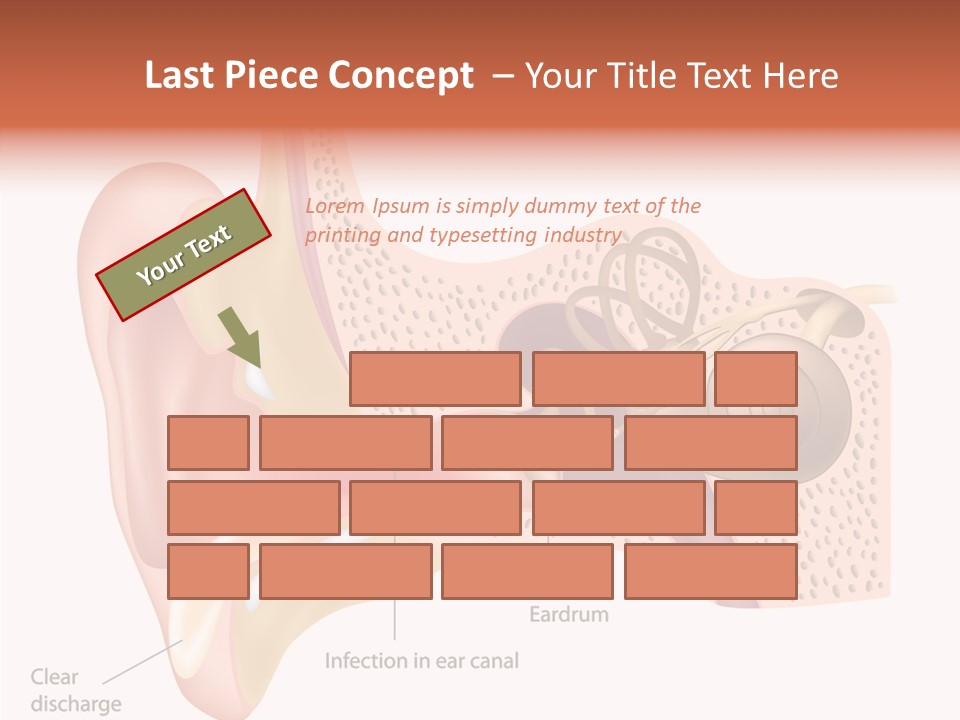 Last Piece Concept – Your Title Text Here

Your Text

Lorem Ipsum is simply dummy text of the printing and typesetting industry

Eardrum

Infection in ear canal

Clear discharge